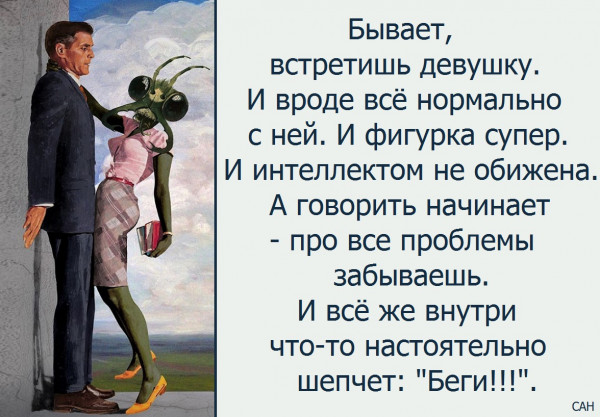 Бывает, встретишь девушку. И вроде всё нормально с ней. И фигурка супер. И интеллектом не обижена. А говорить начинает - про все проблемы забываешь. И всё же внутри что-то настоятельно шепчет: "Беги!!!".

САН